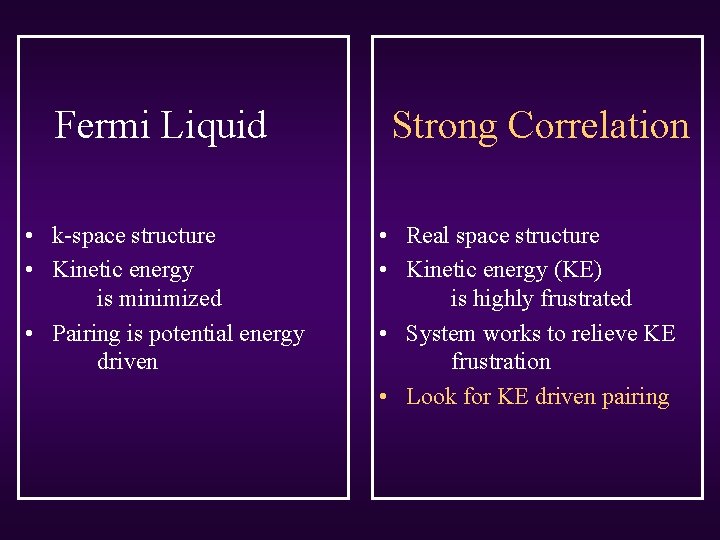 Fermi Liquid

• k-space structure
• Kinetic energy is minimized
• Pairing is potential energy driven

Strong Correlation

• Real space structure
• Kinetic energy (KE) is highly frustrated
• System works to relieve KE frustration
• Look for KE driven pairing